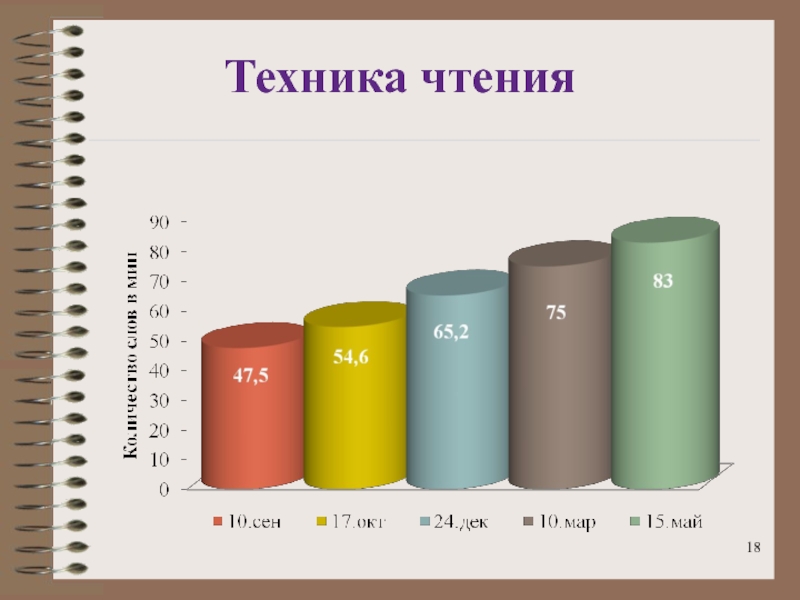 Техника чтения

Количество слов в мин

90
80
70
60
50
40
30
20
10
0

47,5
54,6
65,2
75
83

10.сен
17.окт
24.дек
10.мар
15.май

18